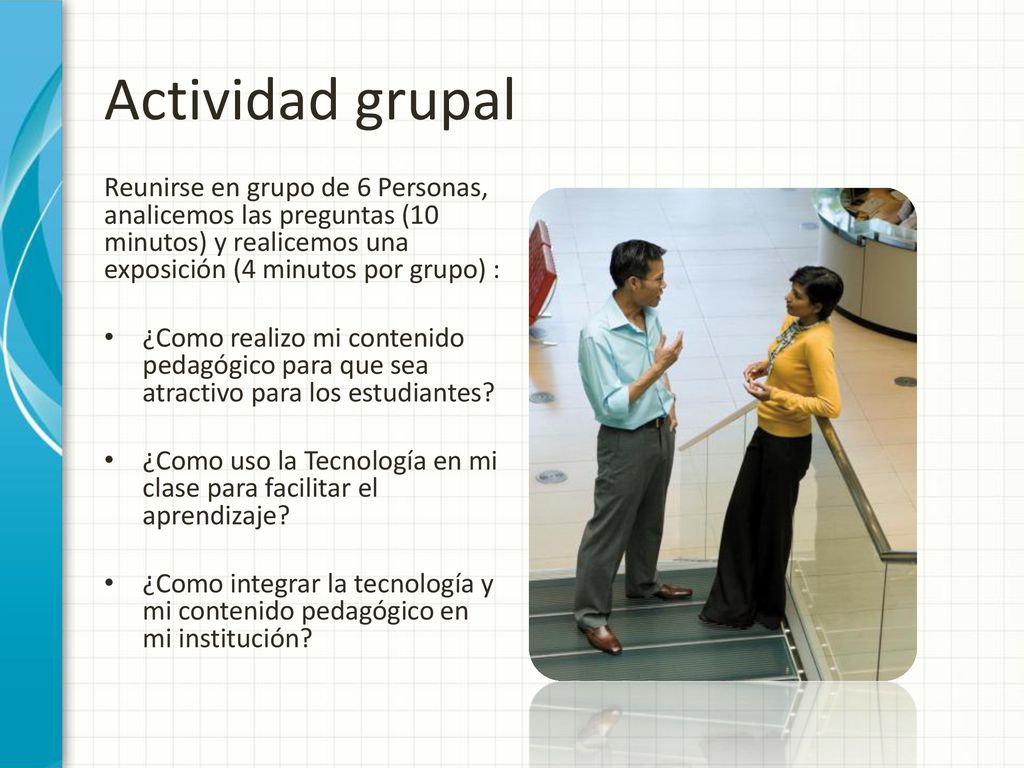 Actividad grupal

Reunirse en grupo de 6 Personas, analicemos las preguntas (10 minutos) y realicemos una exposición (4 minutos por grupo) :

• ¿Como realizo mi contenido pedagógico para que sea atractivo para los estudiantes?

• ¿Como uso la Tecnología en mi clase para facilitar el aprendizaje?

• ¿Como integrar la tecnología y mi contenido pedagógico en mi institución?